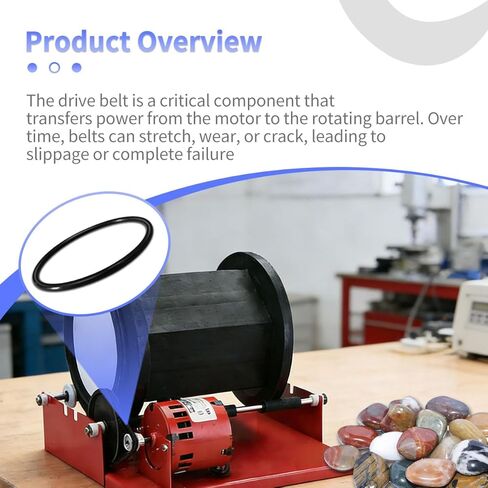 Product Overview

The drive belt is a critical component that transfers power from the motor to the rotating barrel. Over time, belts can stretch, wear, or crack, leading to slippage or complete failure